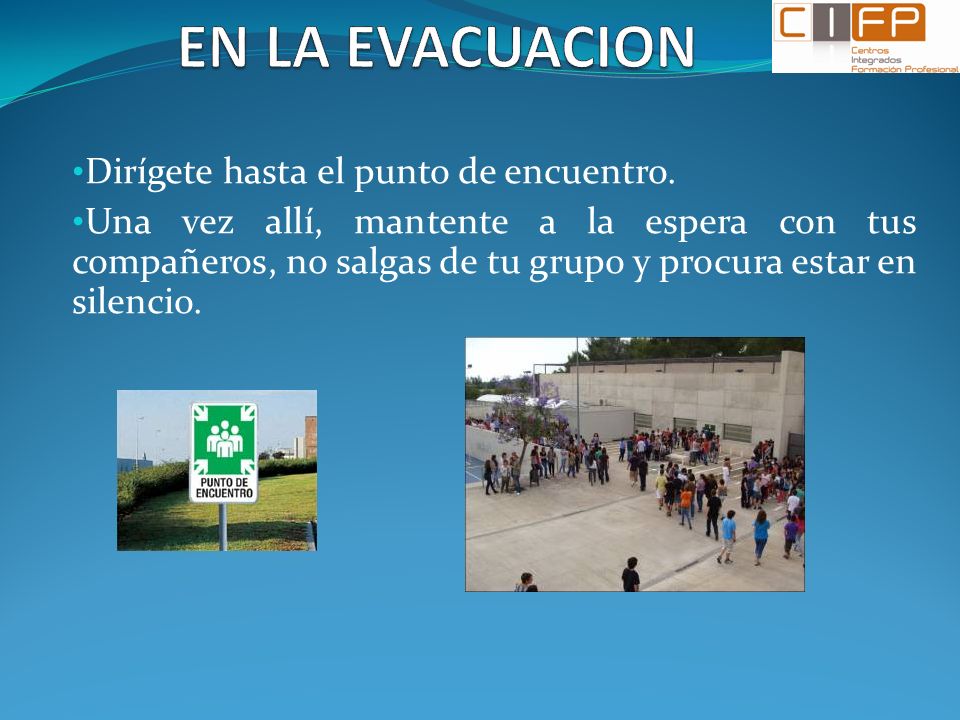 EN LA EVACUACION

CIFP
Centros Integrados Formación Profesional

•Dirígete hasta el punto de encuentro.

•Una vez allí, mantente a la espera con tus compañeros, no salgas de tu grupo y procura estar en silencio.

PUNTO DE ENCUENTRO